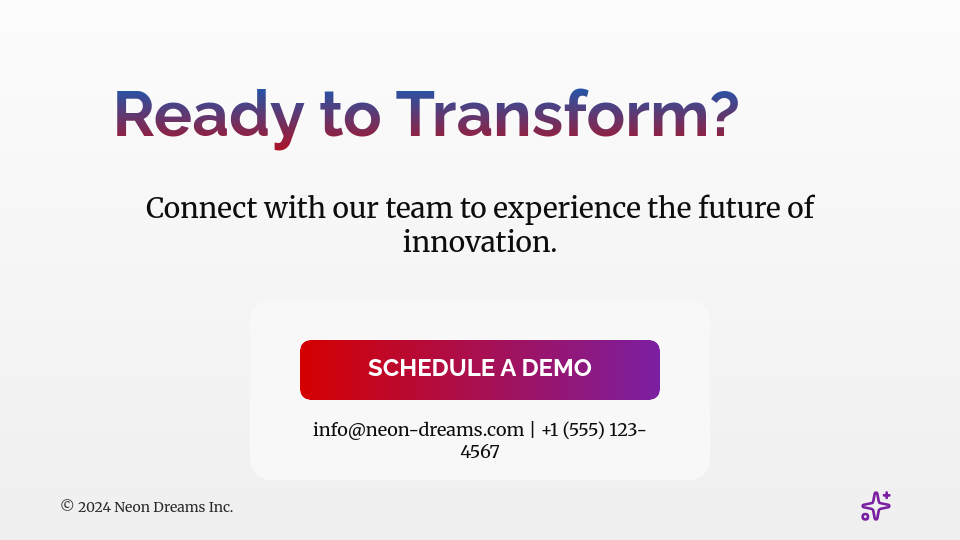 Ready to Transform?

Connect with our team to experience the future of innovation.

SCHEDULE A DEMO

info@neon-dreams.com | +1 (555) 123-4567

© 2024 Neon Dreams Inc.